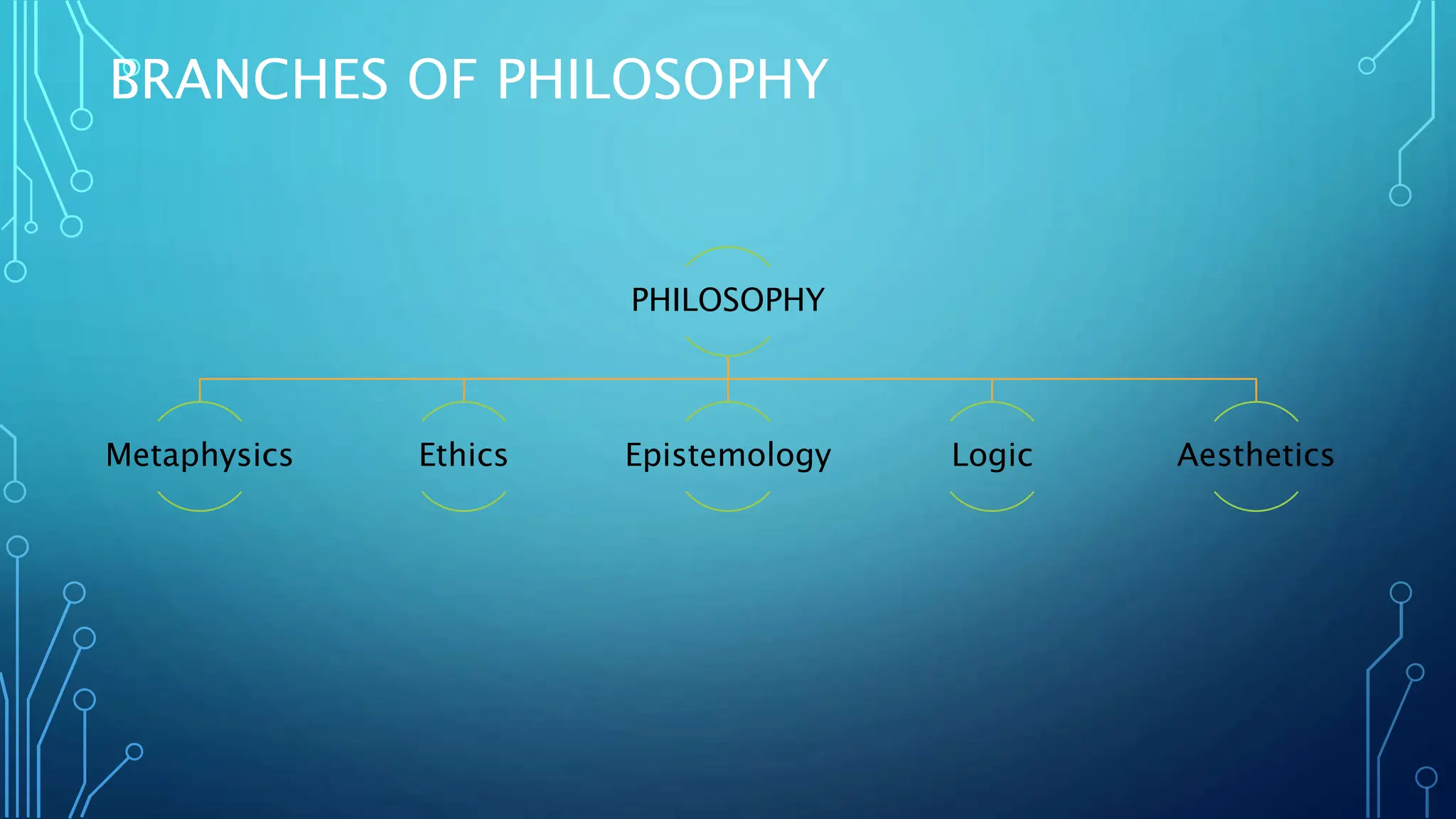 BRANCHES OF PHILOSOPHY

PHILOSOPHY

Metaphysics

Ethics

Epistemology

Logic

Aesthetics